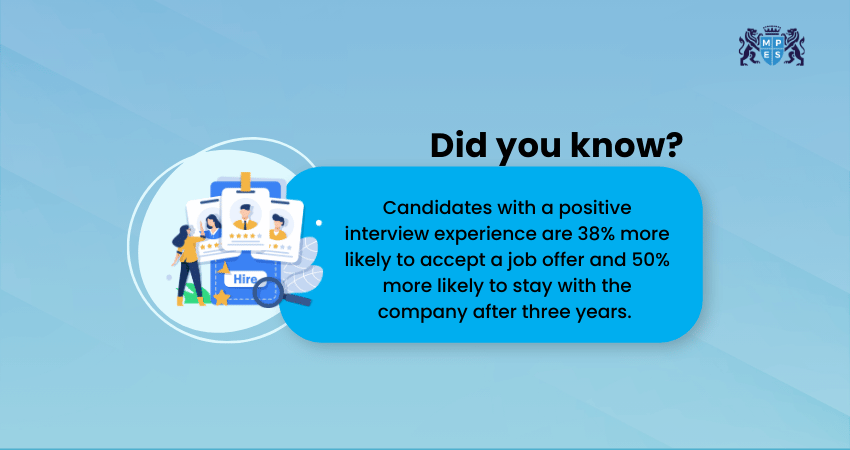 M P E S

Did you know?

Hire

Candidates with a positive interview experience are 38% more likely to accept a job offer and 50% more likely to stay with the company after three years.